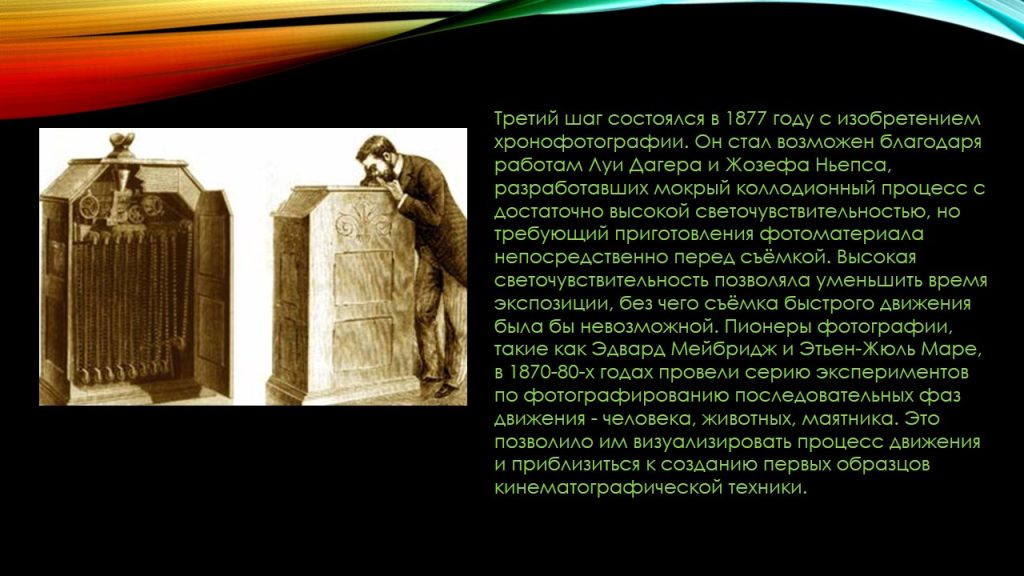 Третий шаг состоялся в 1877 году с изобретением хронофотографии. Он стал возможен благодаря работам Луи Дагера и Жозефа Ньепса, разработавших мокрый коллодионный процесс с достаточно высокой светочувствительностью, но требующий приготовления фотоматериала непосредственно перед съёмкой. Высокая светочувствительность позволяла уменьшить время экспозиции, без чего съёмка быстрого движения была бы невозможной. Пионеры фотографии, такие как Эдвард Мейбридж и Этьен-Жюль Маре, в 1870-80-х годах провели серию экспериментов по фотографированию последовательных фаз движения - человека, животных, маятника. Это позволило им визуализировать процесс движения и приблизиться к созданию первых образцов кинематографической техники.